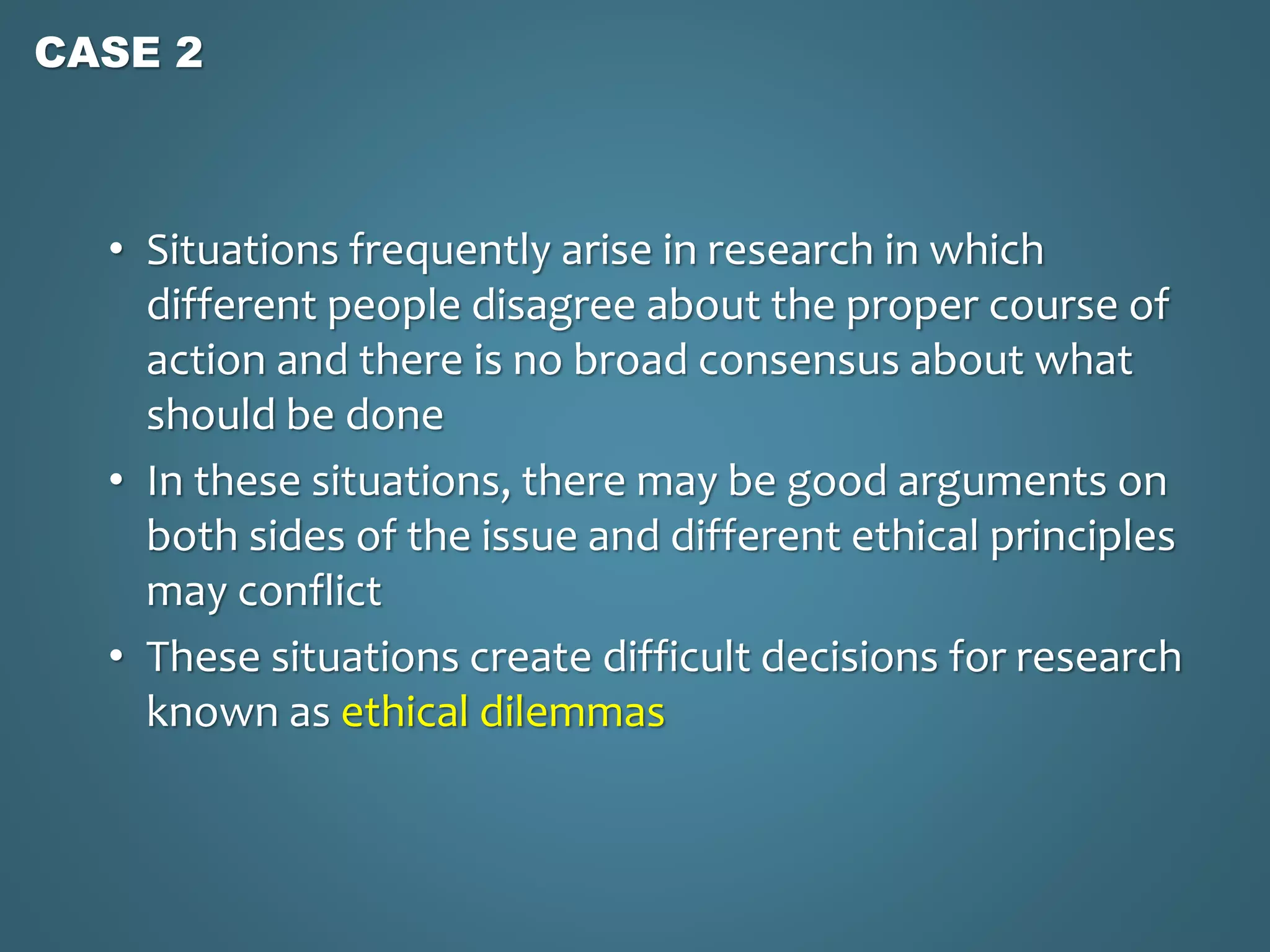 CASE 2

• Situations frequently arise in research in which different people disagree about the proper course of action and there is no broad consensus about what should be done
• In these situations, there may be good arguments on both sides of the issue and different ethical principles may conflict
• These situations create difficult decisions for research known as ethical dilemmas